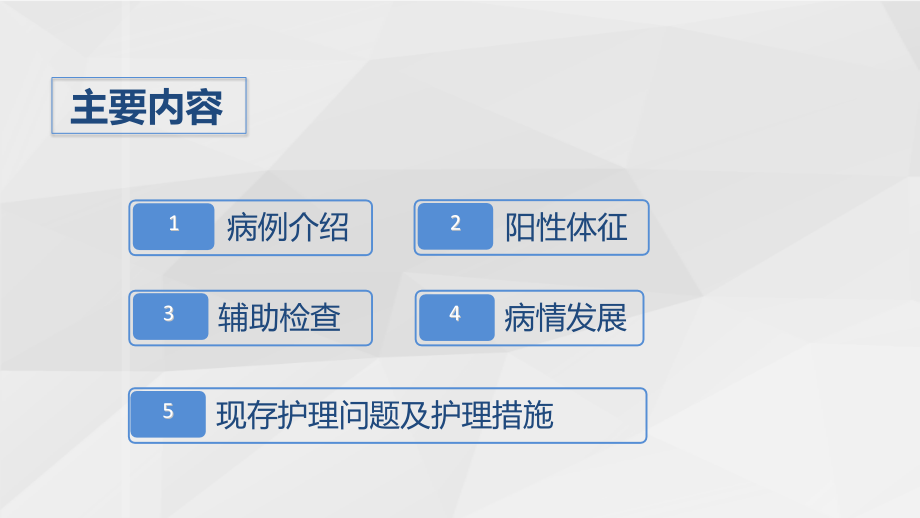 主要内容

1 病例介绍

2 阳性体征

3 辅助检查

4 病情发展

5 现存护理问题及护理措施